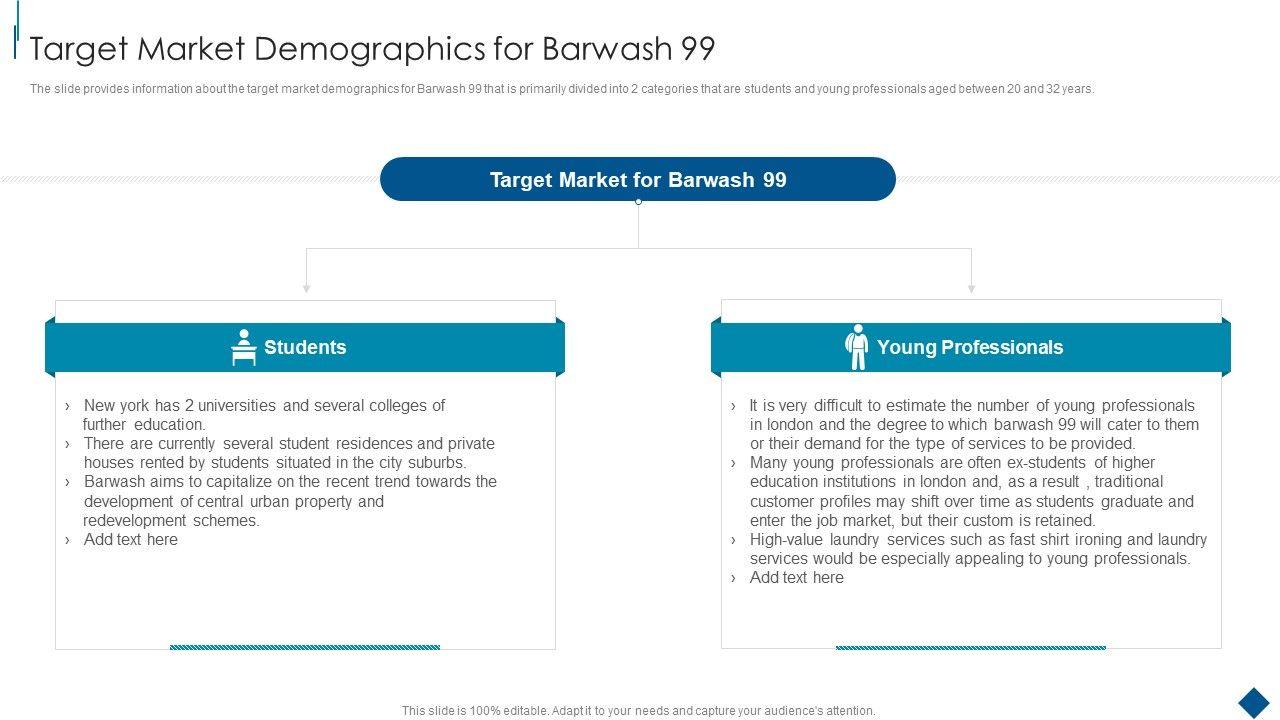 Target Market Demographics for Barwash 99

The slide provides information about the target market demographics for Barwash 99 that is primarily divided into 2 categories that are students and young professionals aged between 20 and 32 years.

Target Market for Barwash 99

Students

› New york has 2 universities and several colleges of further education.
› There are currently several student residences and private houses rented by students situated in the city suburbs.
› Barwash aims to capitalize on the recent trend towards the development of central urban property and redevelopment schemes.
› Add text here

Young Professionals

› It is very difficult to estimate the number of young professionals in london and the degree to which barwash 99 will cater to them or their demand for the type of services to be provided.
› Many young professionals are often ex-students of higher education institutions in london and, as a result , traditional customer profiles may shift over time as students graduate and enter the job market, but their custom is retained.
› High-value laundry services such as fast shirt ironing and laundry services would be especially appealing to young professionals.
› Add text here

This slide is 100% editable. Adapt it to your needs and capture your audience's attention.